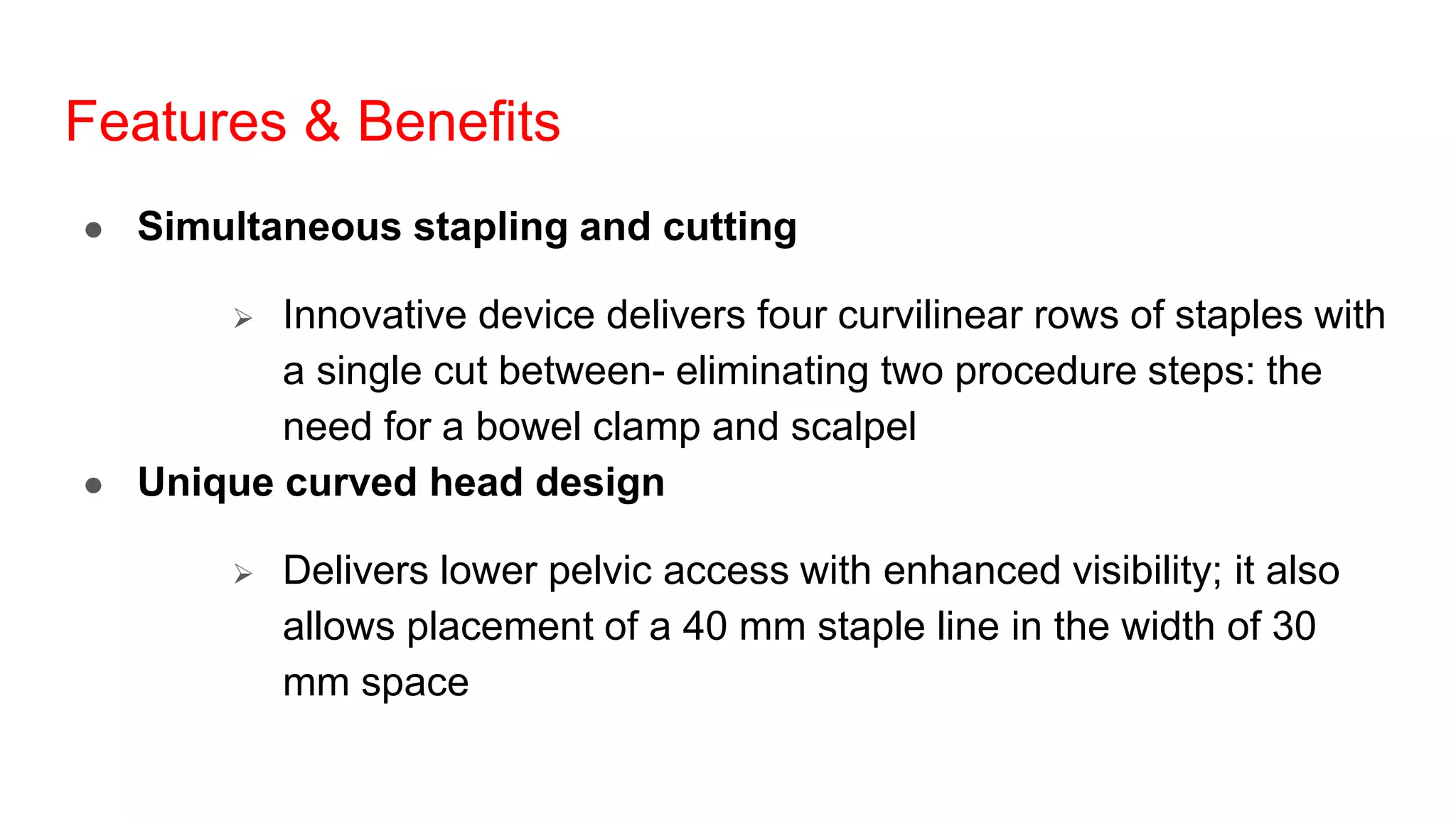 Features & Benefits

● Simultaneous stapling and cutting

➢ Innovative device delivers four curvilinear rows of staples with a single cut between- eliminating two procedure steps: the need for a bowel clamp and scalpel

● Unique curved head design

➢ Delivers lower pelvic access with enhanced visibility; it also allows placement of a 40 mm staple line in the width of 30 mm space